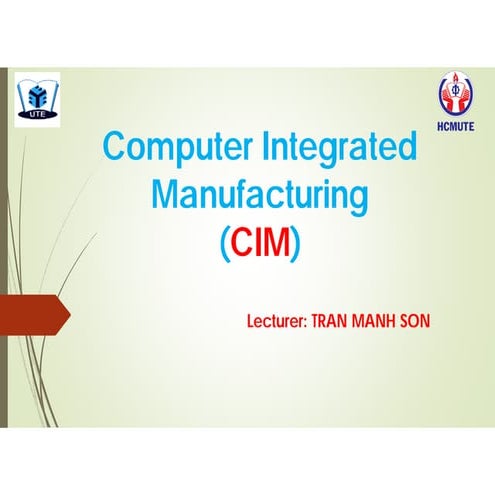 UTE

HCMUTE

Computer Integrated Manufacturing (CIM)

Lecturer: TRAN MANH SON